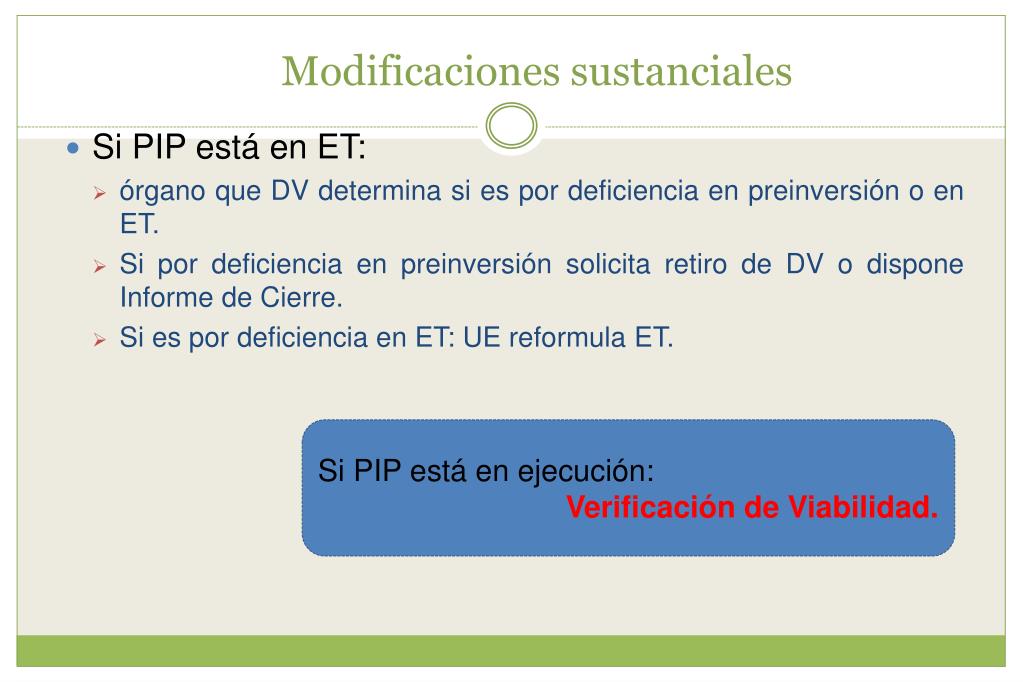 Modificaciones sustanciales

Si PIP está en ET:

órgano que DV determina si es por deficiencia en preinversión o en ET.

Si por deficiencia en preinversión solicita retiro de DV o dispone Informe de Cierre.

Si es por deficiencia en ET: UE reformula ET.

Si PIP está en ejecución:
Verificación de Viabilidad.